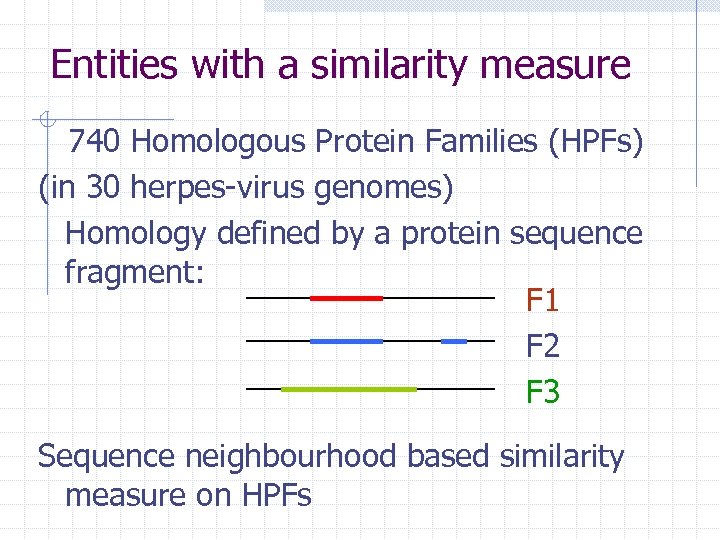 Entities with a similarity measure

740 Homologous Protein Families (HPFs) (in 30 herpes-virus genomes)

Homology defined by a protein sequence fragment:

F1

F2

F3

Sequence neighbourhood based similarity measure on HPFs